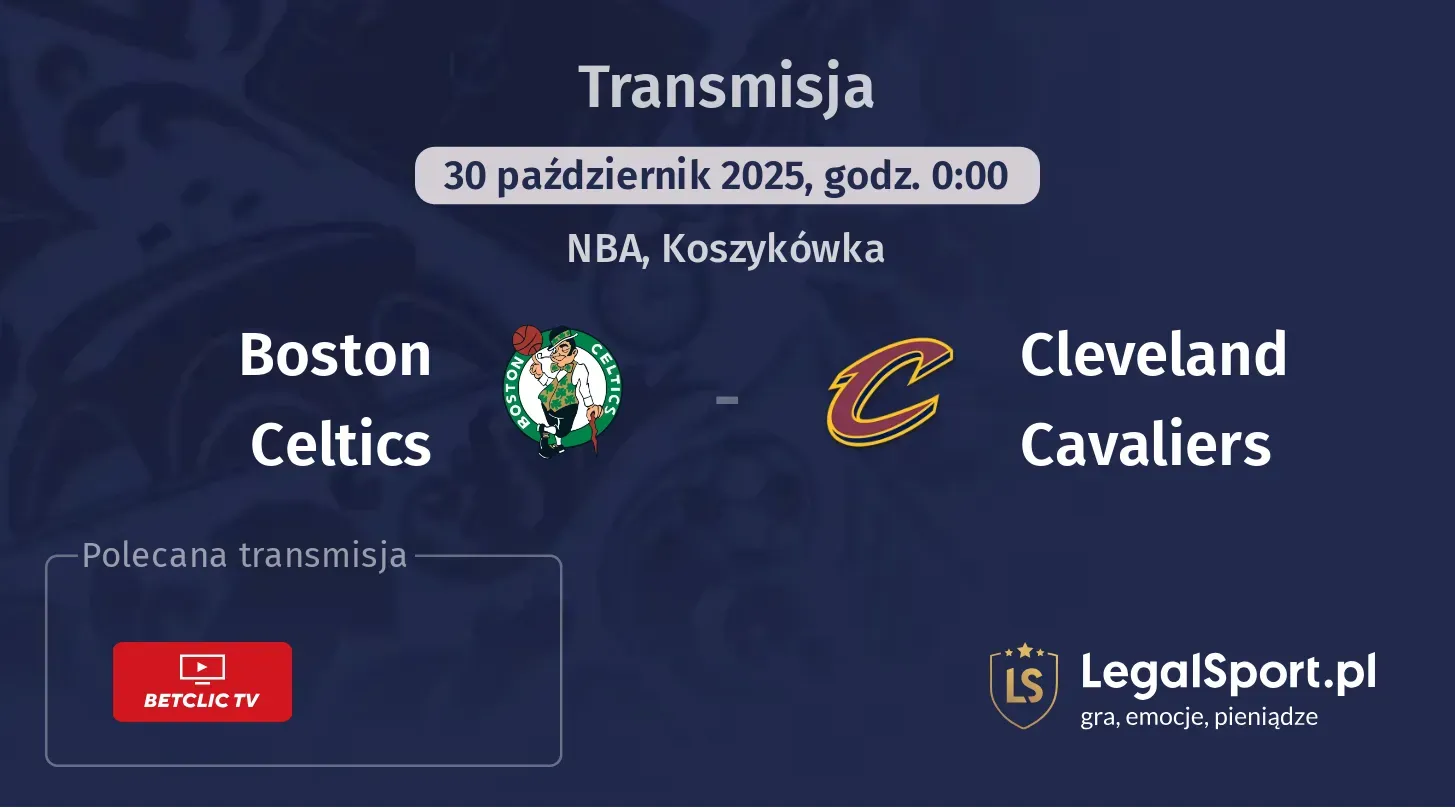 Transmisja

30 październik 2025, godz. 0:00

NBA, Koszykówka

Boston Celtics

BOSTON CELTICS

-

Cleveland Cavaliers

Polecana transmisja

BETCLIC TV

LS

LegalSport.pl
gra, emocje, pieniądze